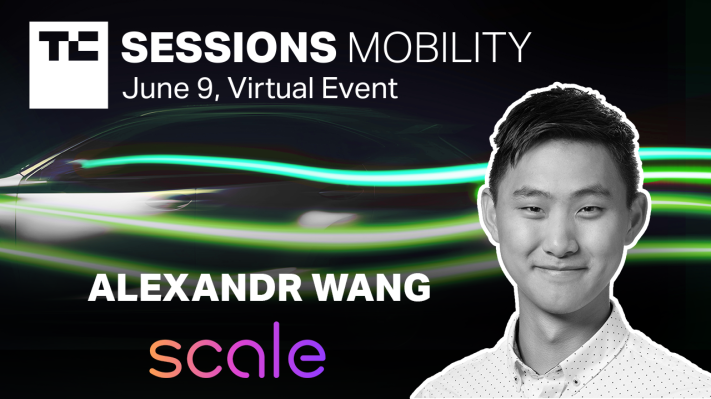 TC SESSIONS MOBILITY
June 9, Virtual Event

ALEXANDR WANG

scale